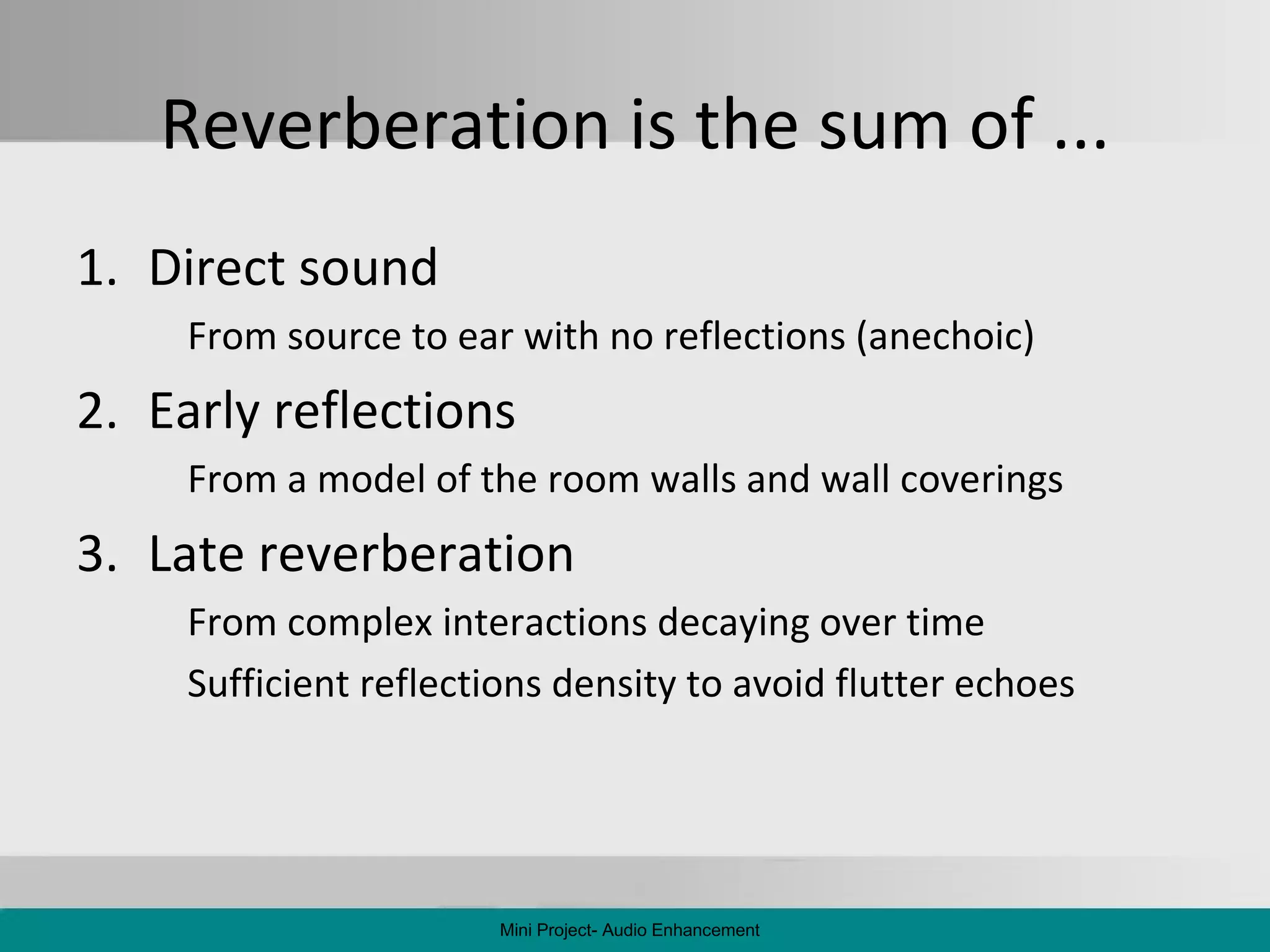 Reverberation is the sum of …

1. Direct sound

From source to ear with no reflections (anechoic)

2. Early reflections

From a model of the room walls and wall coverings

3. Late reverberation

From complex interactions decaying over time

Sufficient reflections density to avoid flutter echoes

Mini Project- Audio Enhancement